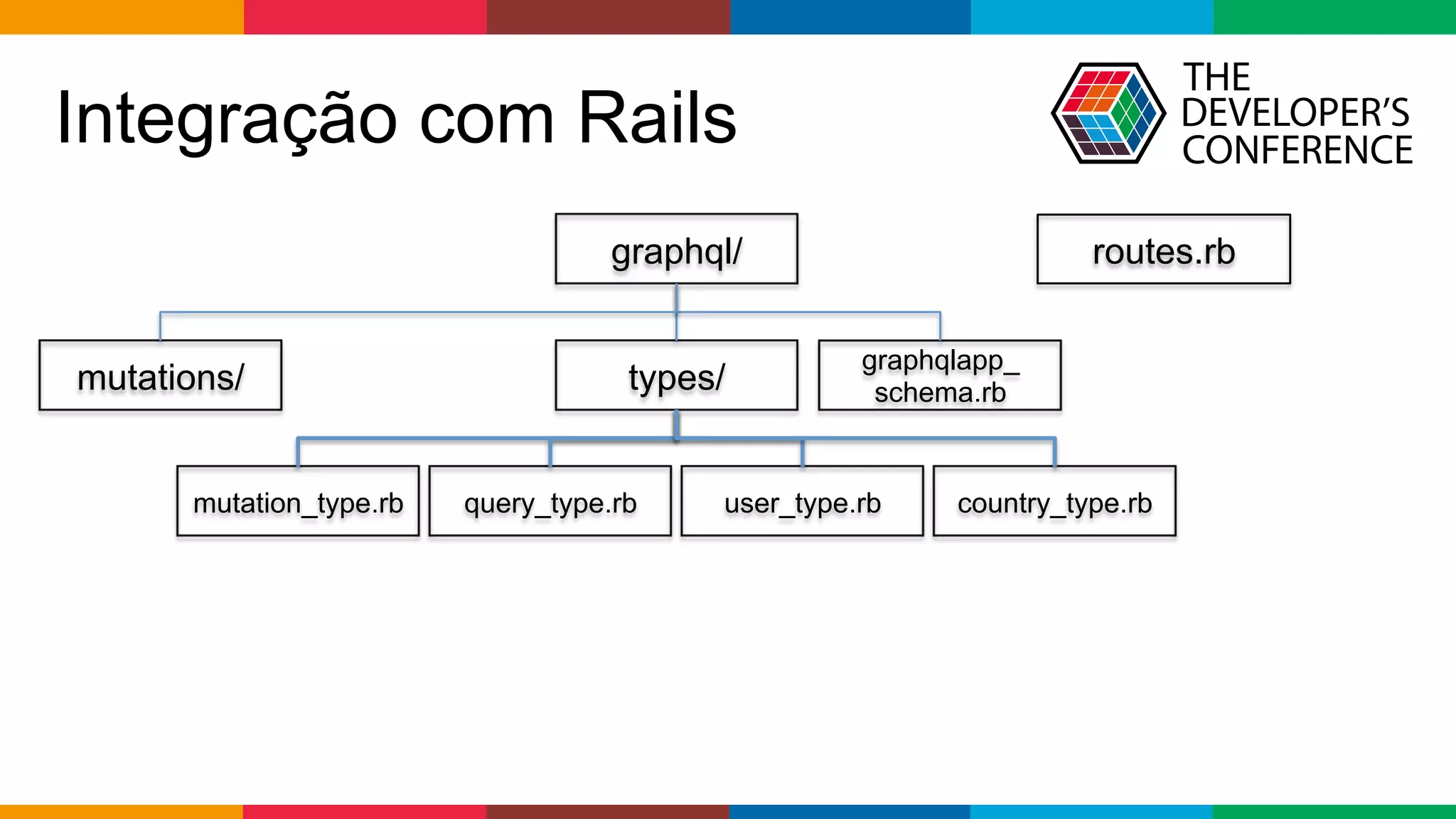 Integração com Rails

THE DEVELOPER'S CONFERENCE

graphql/

routes.rb

mutations/

types/

graphqlapp_schema.rb

mutation_type.rb

query_type.rb

user_type.rb

country_type.rb